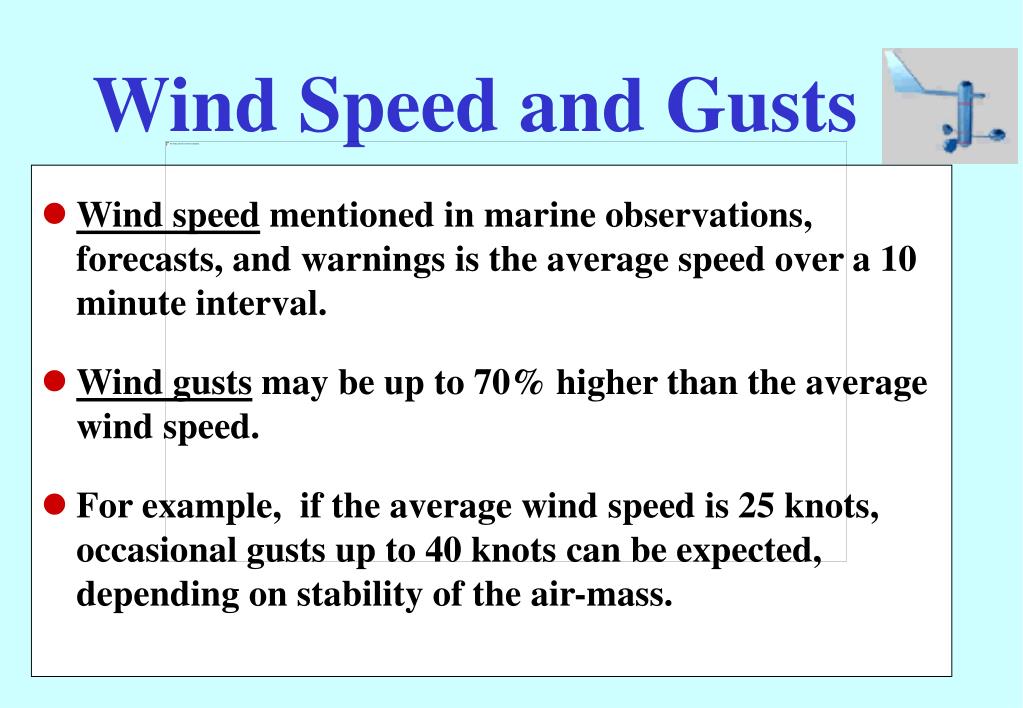 Wind Speed and Gusts

● Wind speed mentioned in marine observations, forecasts, and warnings is the average speed over a 10 minute interval.

● Wind gusts may be up to 70% higher than the average wind speed.

● For example, if the average wind speed is 25 knots, occasional gusts up to 40 knots can be expected, depending on stability of the air-mass.